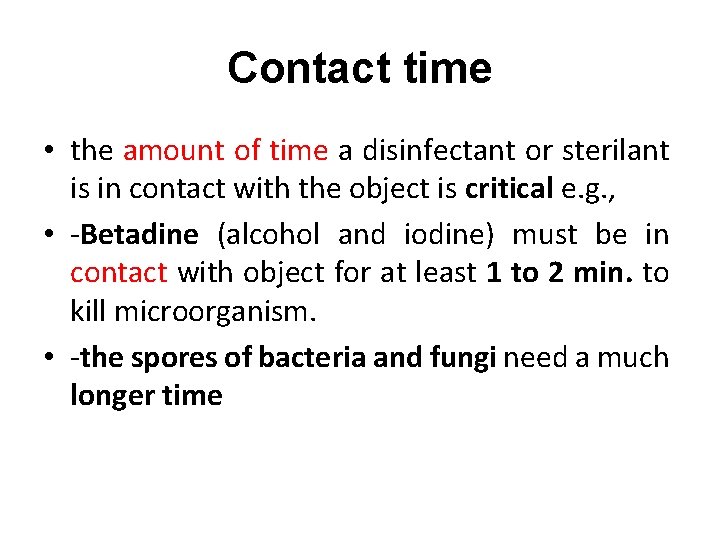 Contact time

• the amount of time a disinfectant or sterilant is in contact with the object is critical e.g.,

• -Betadine (alcohol and iodine) must be in contact with object for at least 1 to 2 min. to kill microorganism.

• -the spores of bacteria and fungi need a much longer time